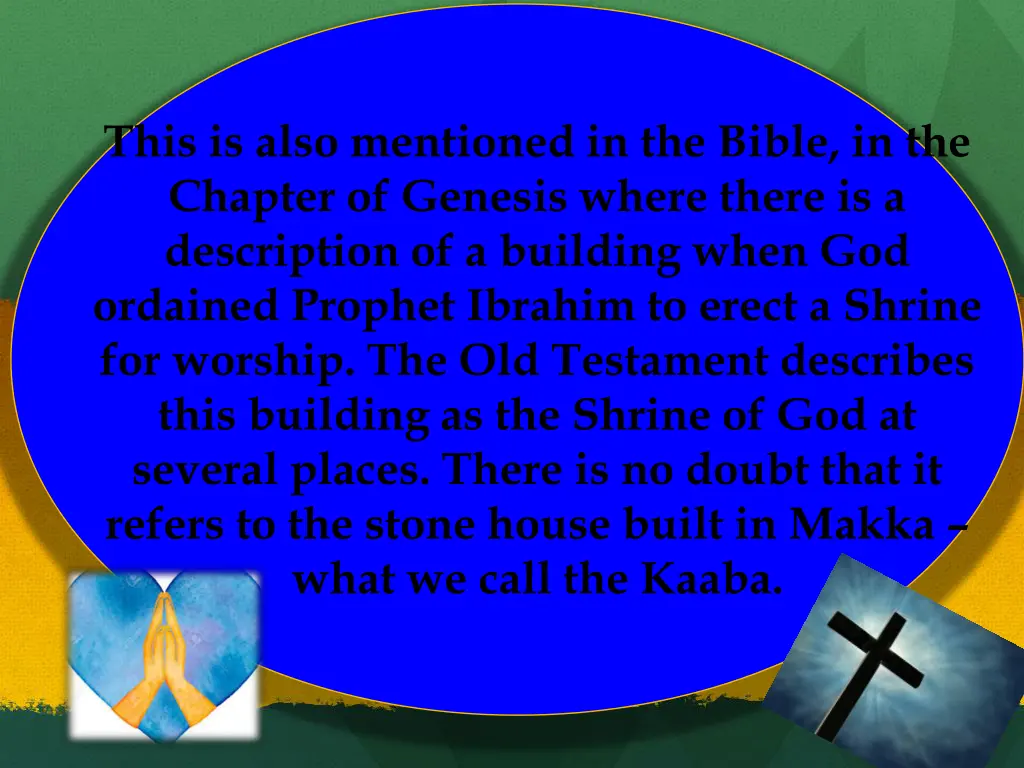 This is also mentioned in the Bible, in the Chapter of Genesis where there is a description of a building when God ordained Prophet Ibrahim to erect a Shrine for worship. The Old Testament describes this building as the Shrine of God at several places. There is no doubt that it refers to the stone house built in Makka – what we call the Kaaba.